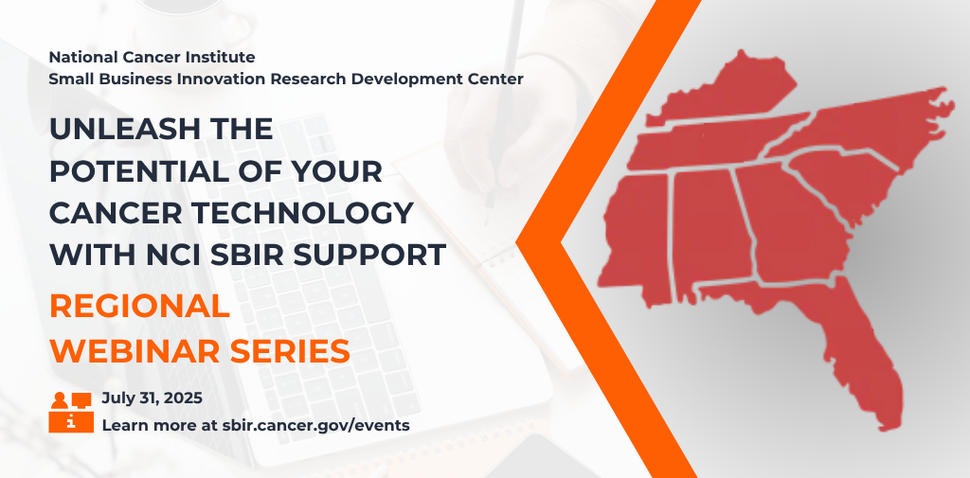 National Cancer Institute
Small Business Innovation Research Development Center

UNLEASH THE POTENTIAL OF YOUR CANCER TECHNOLOGY WITH NCI SBIR SUPPORT

REGIONAL WEBINAR SERIES

July 31, 2025

Learn more at sbir.cancer.gov/events